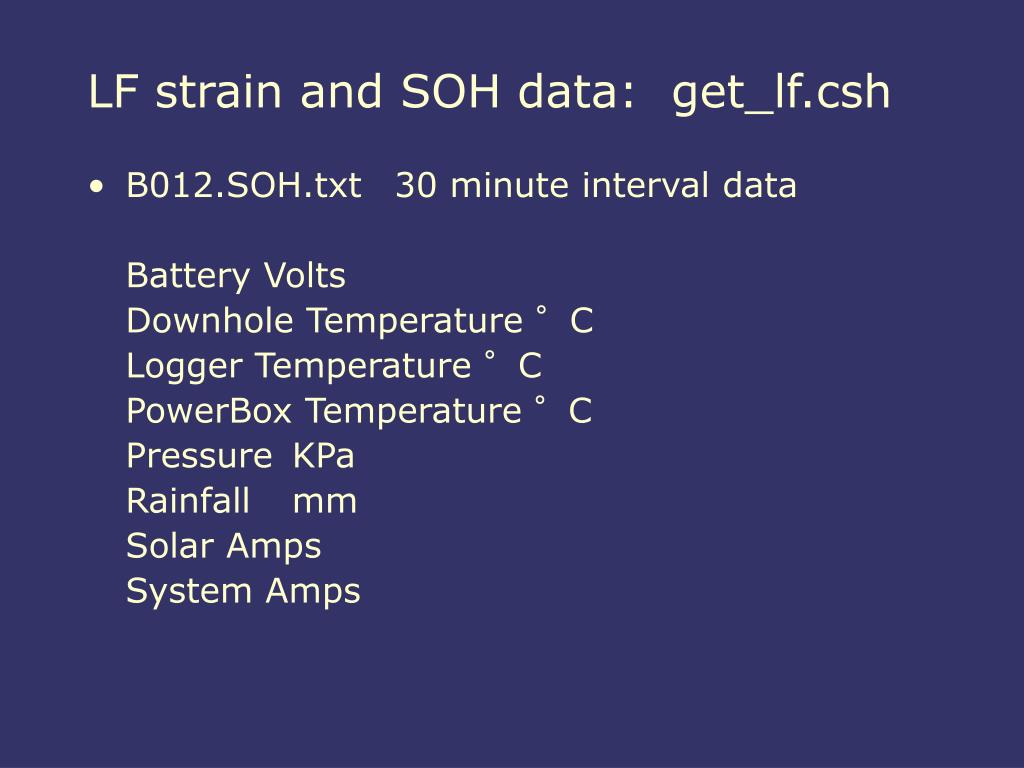 LF strain and SOH data:  get_lf.csh

• B012.SOH.txt   30 minute interval data

Battery Volts
Downhole Temperature ˚ C
Logger Temperature ˚ C
PowerBox Temperature ˚ C
Pressure  KPa
Rainfall   mm
Solar Amps
System Amps